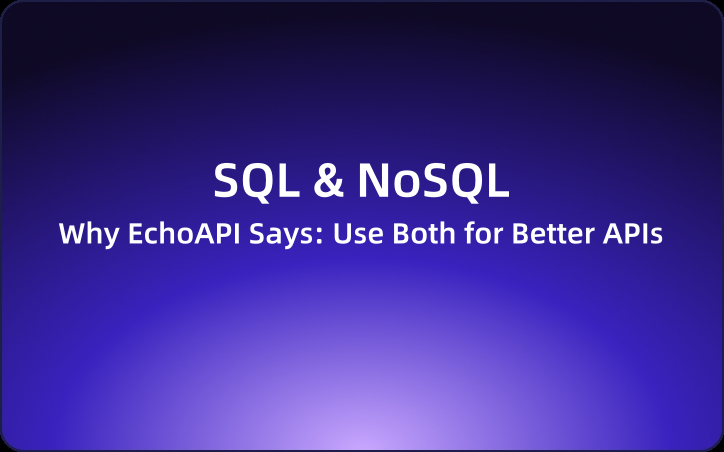 SQL & NoSQL

Why EchoAPI Says: Use Both for Better APIs